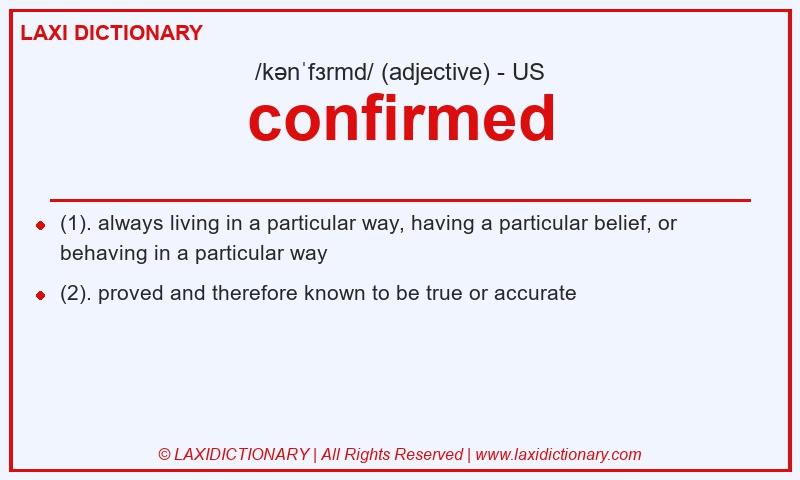 LAXI DICTIONARY

/kənˈfɜrmd/ (adjective) - US

confirmed

- (1). always living in a particular way, having a particular belief, or behaving in a particular way
- (2). proved and therefore known to be true or accurate

© LAXIDICTIONARY | All Rights Reserved | www.laxidictionary.com